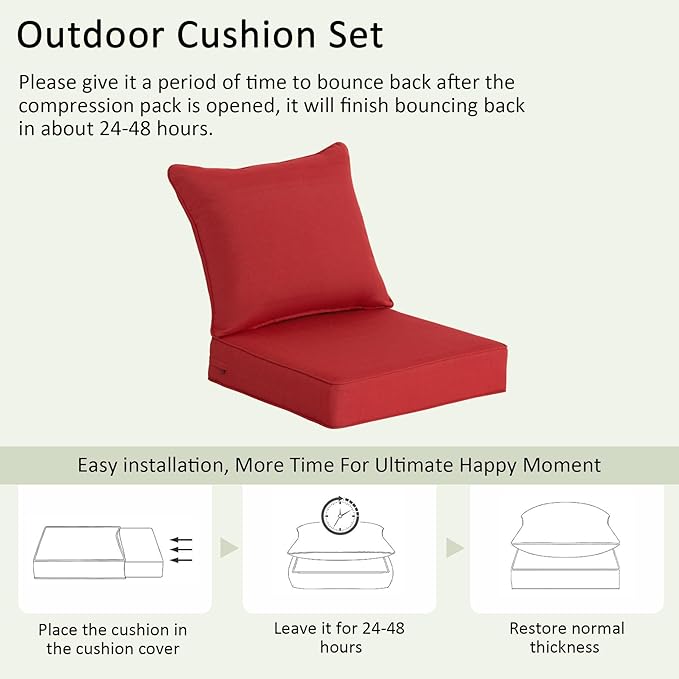 Outdoor Cushion Set

Please give it a period of time to bounce back after the compression pack is opened, it will finish bouncing back in about 24-48 hours.

Easy installation, More Time For Ultimate Happy Moment

Place the cushion in the cushion cover

Leave it for 24-48 hours

Restore normal thickness